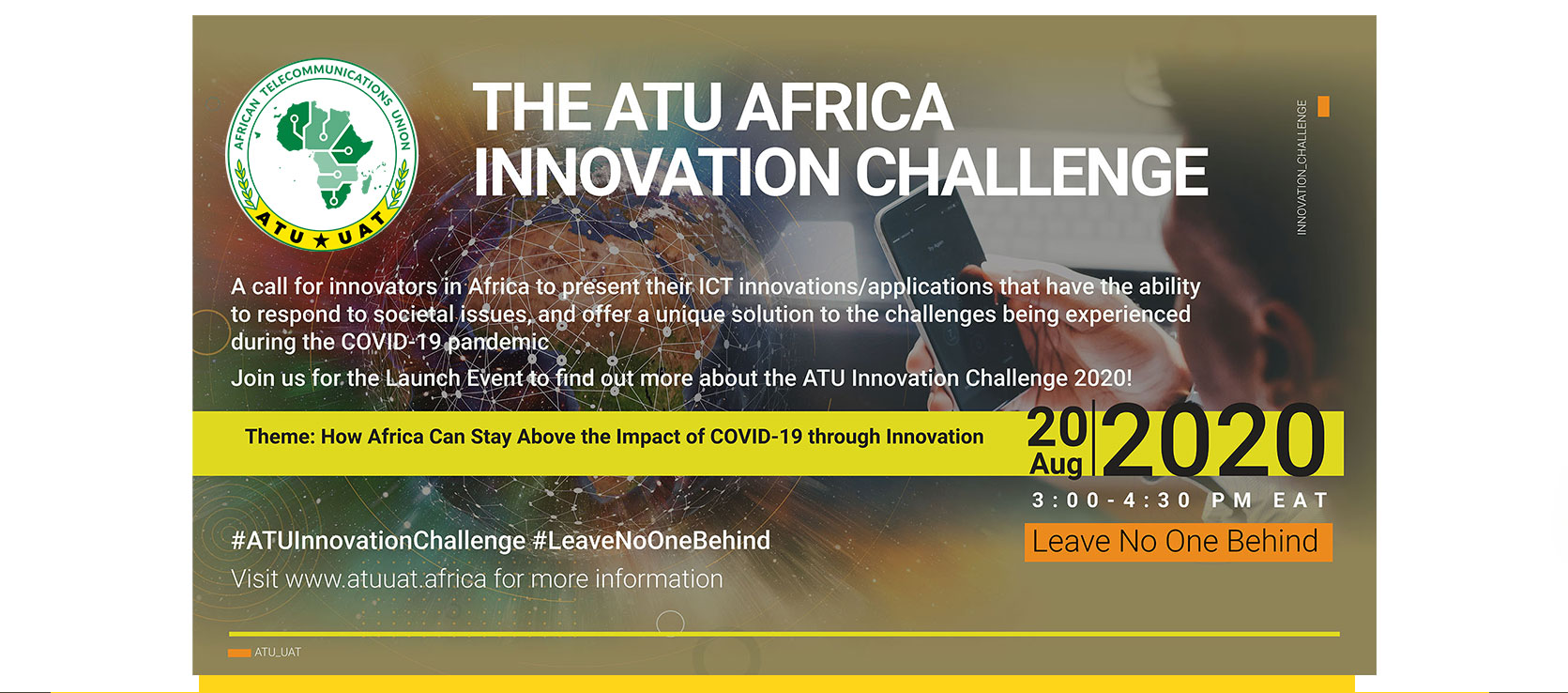 AFRICAN TELECOMMUNICATIONS UNION
ATU ★ UAT

THE ATU AFRICA INNOVATION CHALLENGE

INNOVATION_CHALLENGE

A call for innovators in Africa to present their ICT innovations/applications that have the ability to respond to societal issues, and offer a unique solution to the challenges being experienced during the COVID-19 pandemic

Join us for the Launch Event to find out more about the ATU Innovation Challenge 2020!

Theme: How Africa Can Stay Above the Impact of COVID-19 through Innovation

20 Aug 2020

3:00-4:30 PM EAT

Leave No One Behind

#ATUInnovationChallenge #LeaveNoOneBehind

Visit www.atuuat.africa for more information

ATU_UAT